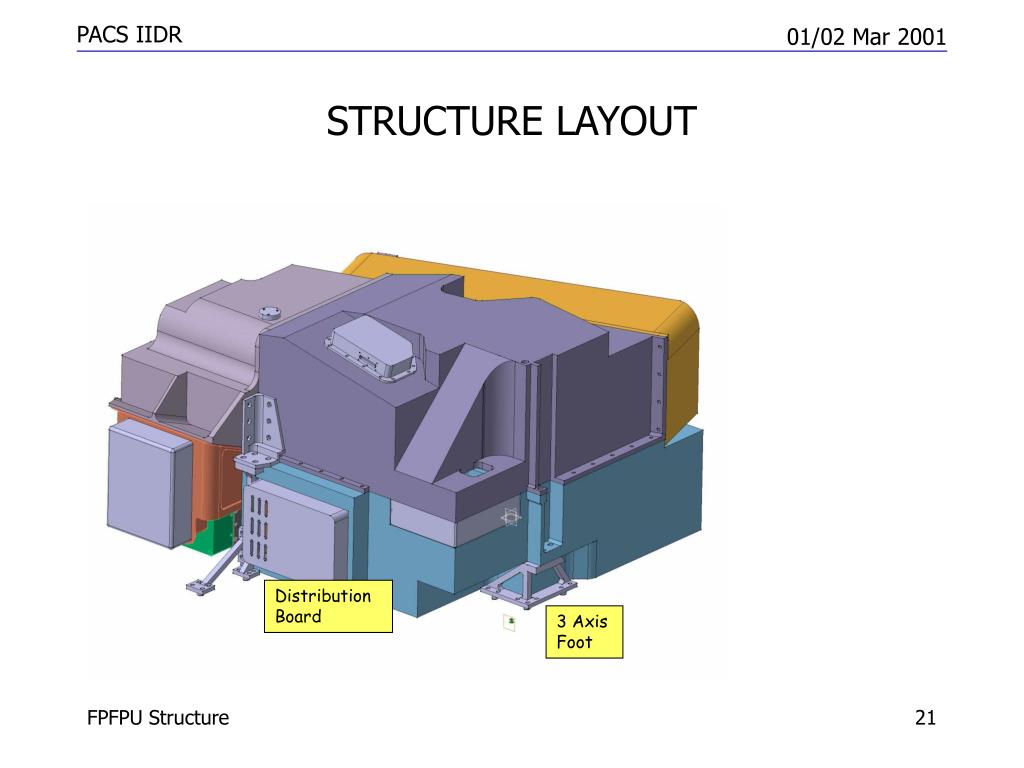 PACS IIDR

01/02 Mar 2001

STRUCTURE LAYOUT

Distribution Board

3 Axis Foot

FPFPU Structure

21